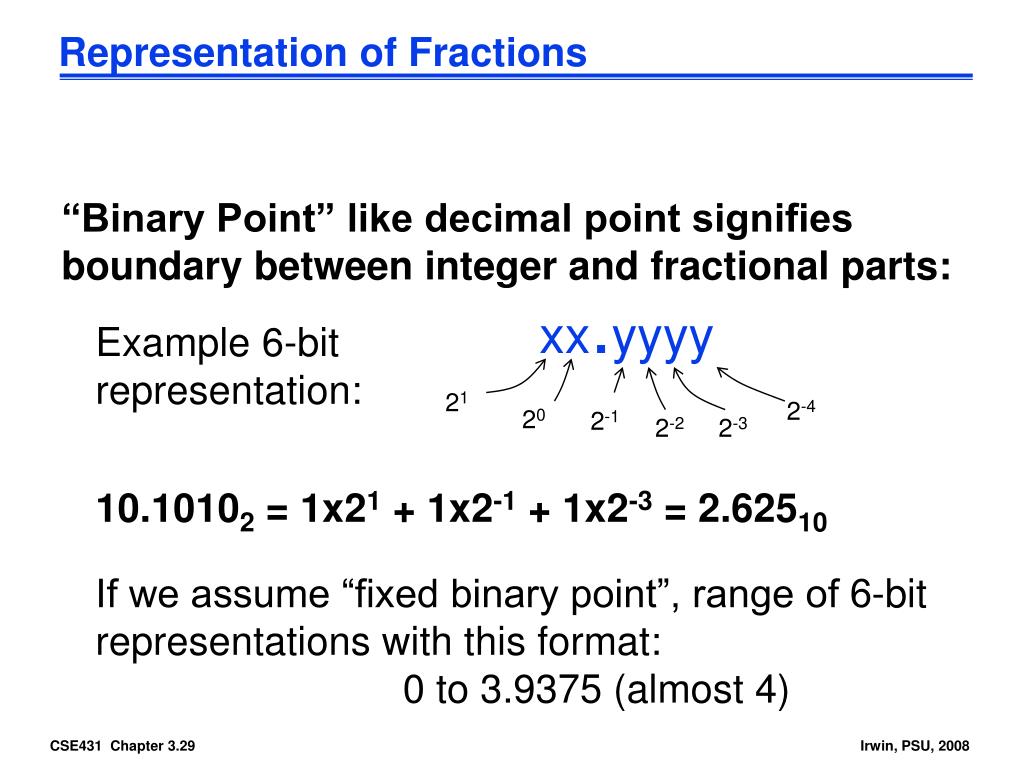 Representation of Fractions

“Binary Point” like decimal point signifies boundary between integer and fractional parts:

Example 6-bit representation:

xx.yyyy

$2^1$ $2^0$ $2^{-1}$ $2^{-2}$ $2^{-3}$ $2^{-4}$

$10.1010_2 = 1x2^1 + 1x2^{-1} + 1x2^{-3} = 2.625_{10}$

If we assume “fixed binary point”, range of 6-bit representations with this format:

0 to 3.9375 (almost 4)

CSE431 Chapter 3.29

Irwin, PSU, 2008